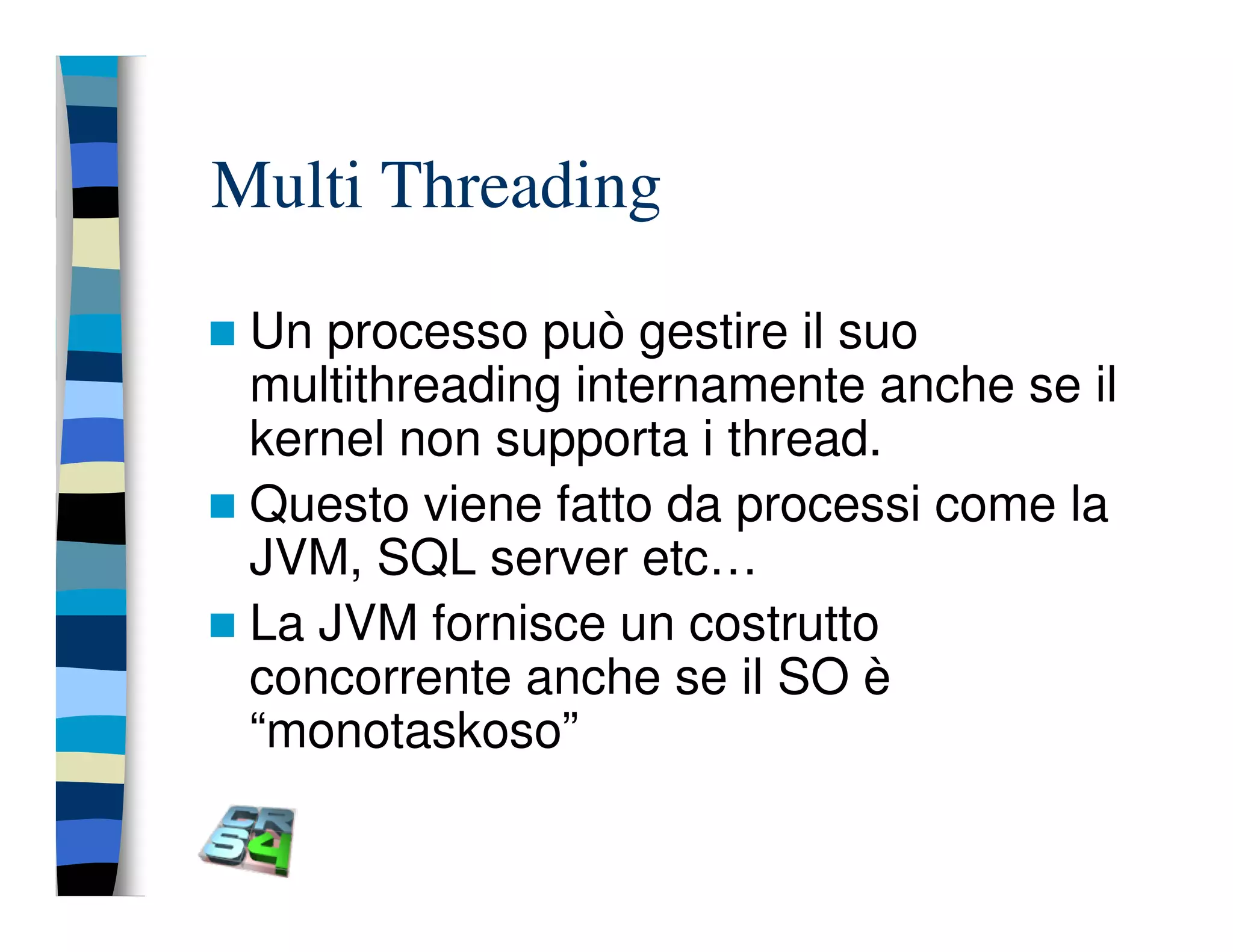 Multi Threading

Un processo può gestire il suo multithreading internamente anche se il kernel non supporta i thread.

Questo viene fatto da processi come la JVM, SQL server etc…

La JVM fornisce un costrutto concorrente anche se il SO è “monotaskoso”

CRS4